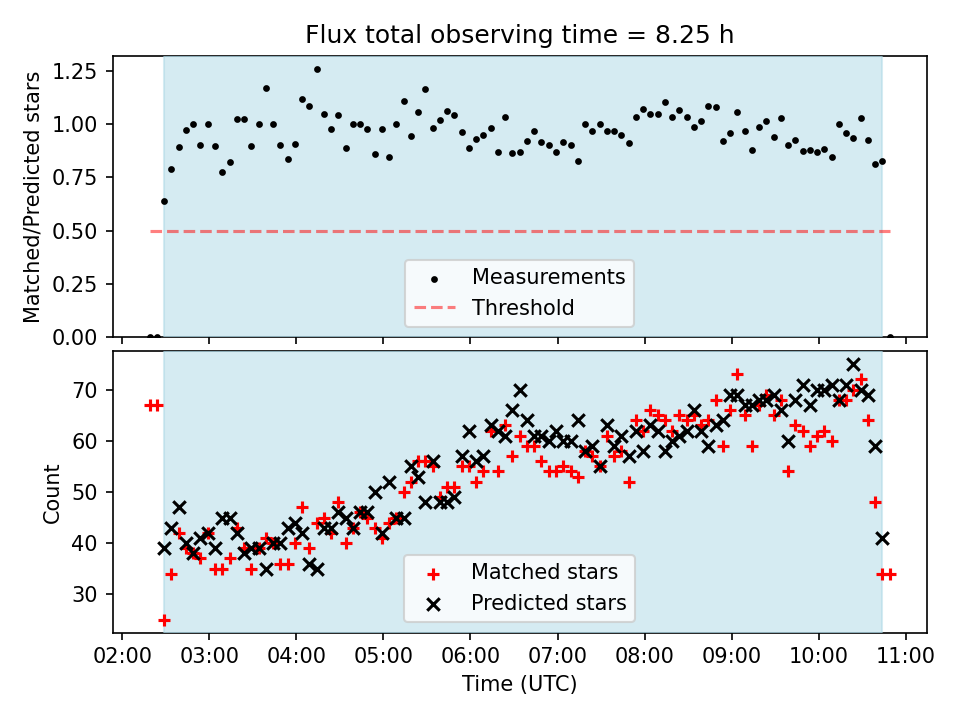 Flux total observing time = 8.25 h

Matched/Predicted stars

1.25
1.00
0.75
0.50
0.25
0.00

Measurements
Threshold

Count

70
60
50
40
30

Matched stars
Predicted stars

02:00 03:00 04:00 05:00 06:00 07:00 08:00 09:00 10:00 11:00

Time (UTC)